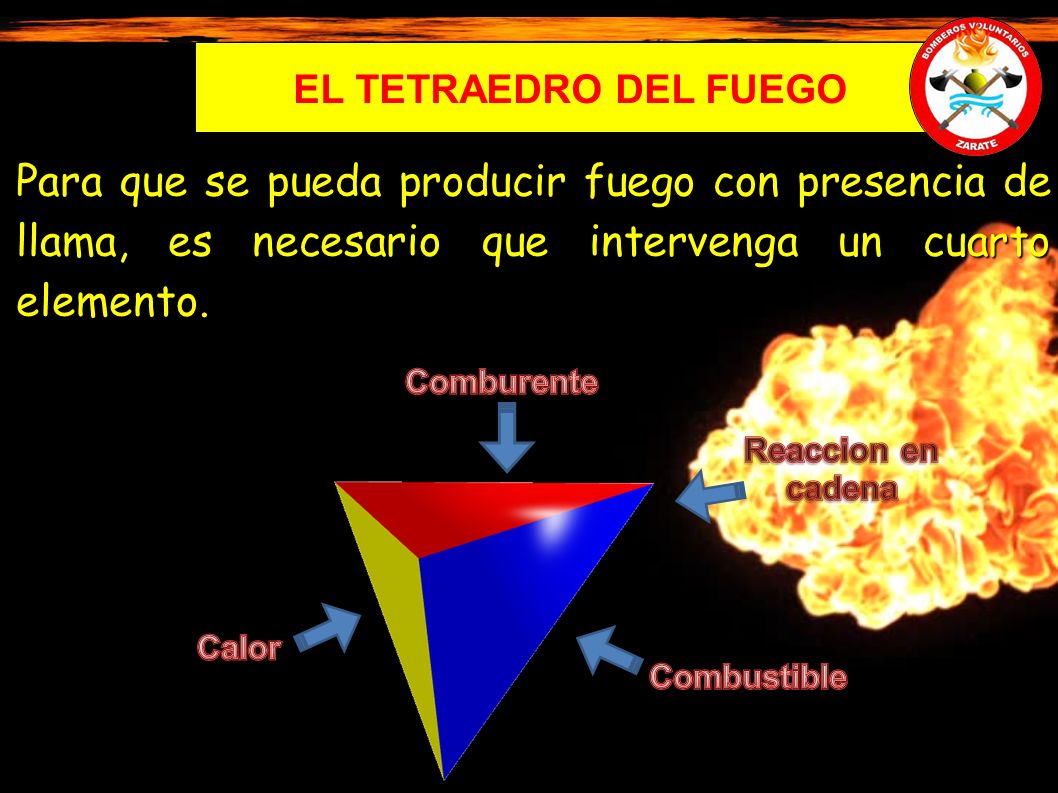 EL TETRAEDRO DEL FUEGO

BOMBEROS VOLUNTARIOS
ZARATE

Para que se pueda producir fuego con presencia de llama, es necesario que intervenga un cuarto elemento.

Comburente

Reaccion en cadena

Calor

Combustible